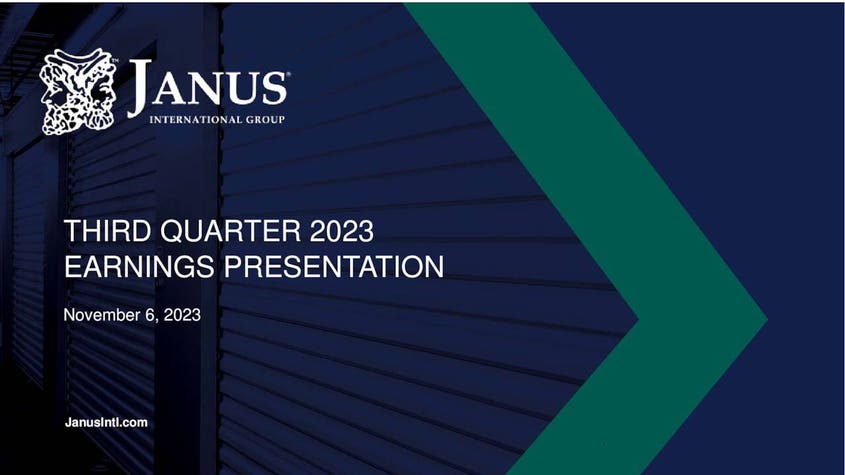 JANUS®
INTERNATIONAL GROUP

THIRD QUARTER 2023
EARNINGS PRESENTATION

November 6, 2023

JanusIntl.com